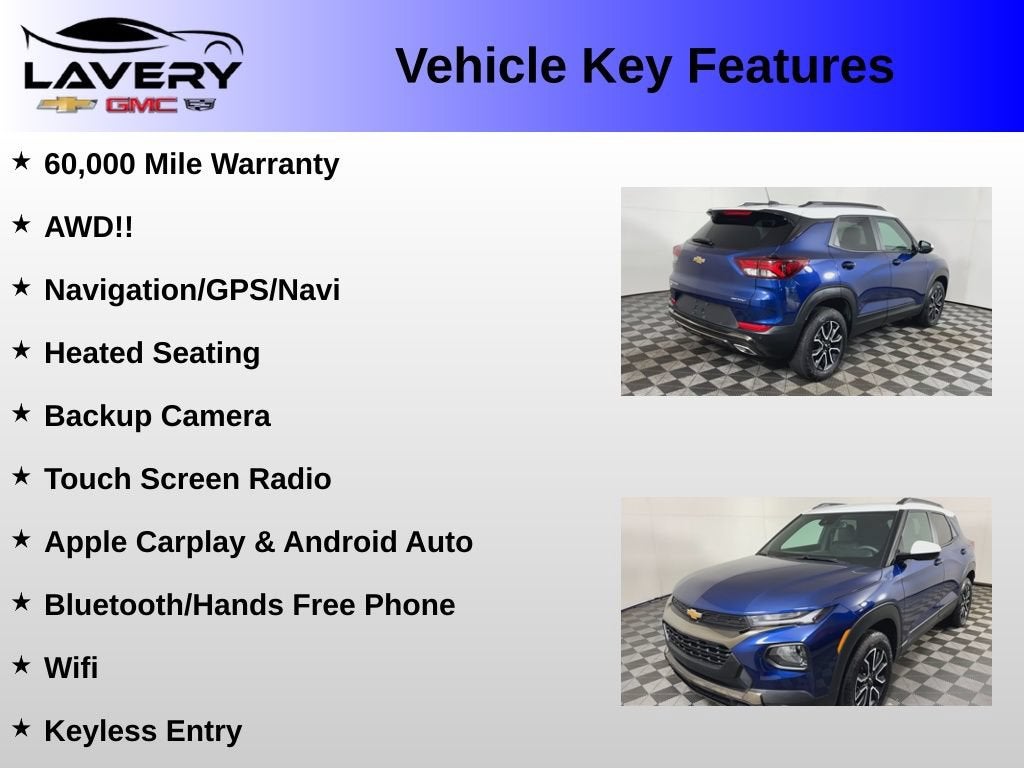 LAVERY
GMC

Vehicle Key Features

★ 60,000 Mile Warranty
★ AWD!!
★ Navigation/GPS/Navi
★ Heated Seating
★ Backup Camera
★ Touch Screen Radio
★ Apple Carplay & Android Auto
★ Bluetooth/Hands Free Phone
★ Wifi
★ Keyless Entry